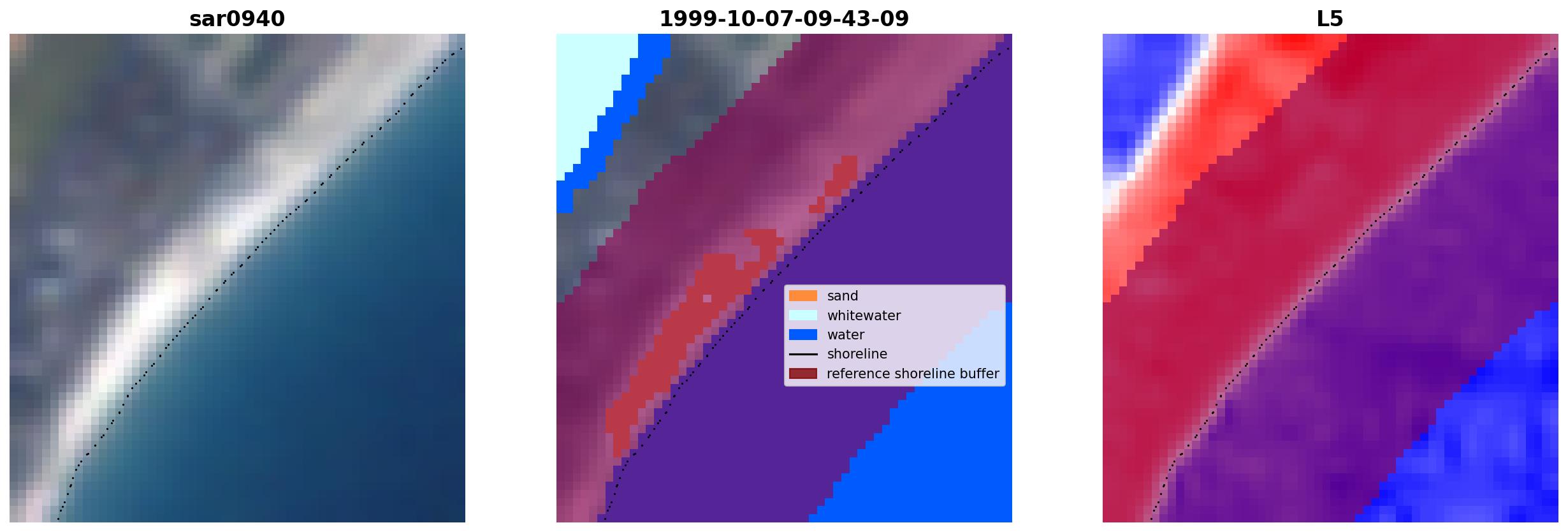 sar0940

1999-10-07-09-43-09

sand
whitewater
water
shoreline
reference shoreline buffer

L5